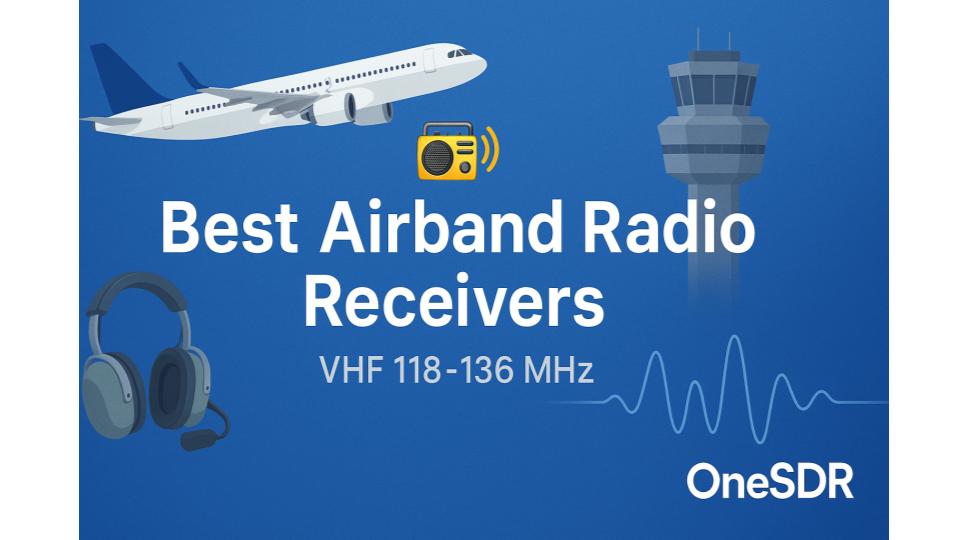 Best Airband Radio Receivers

VHF 118-136 MHz

OneSDR